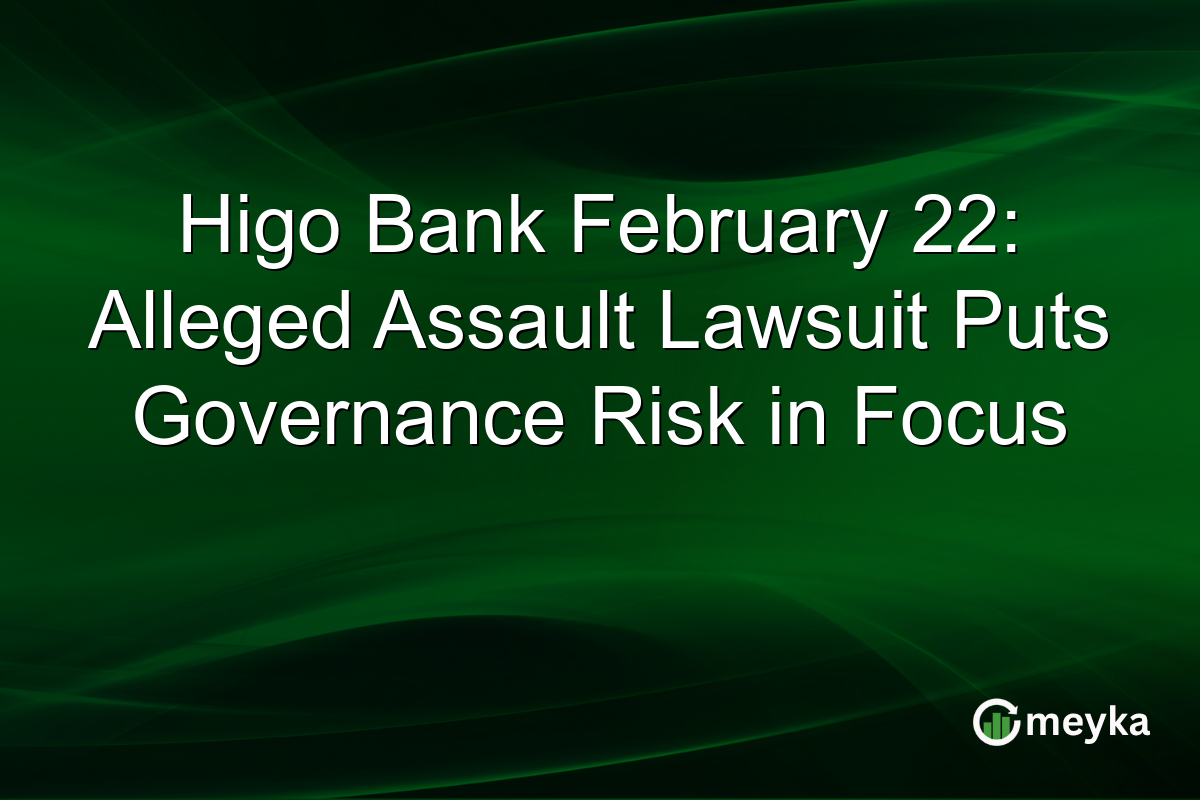 Higo Bank February 22: Alleged Assault Lawsuit Puts Governance Risk in Focus

meyka